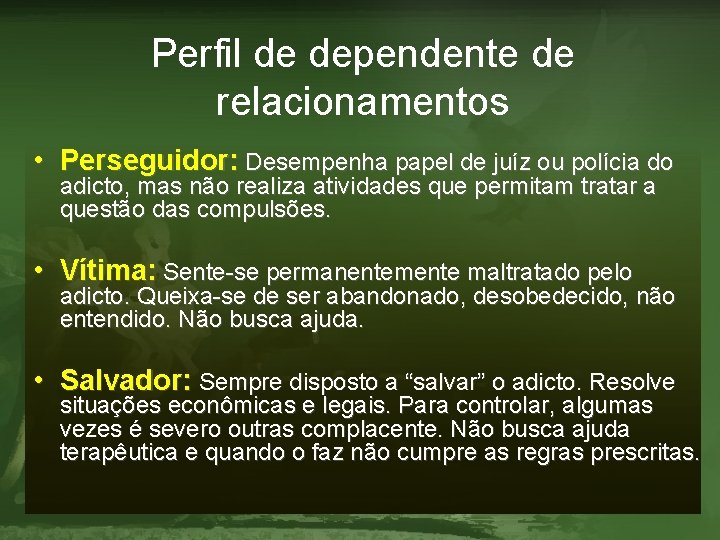 Perfil de dependente de relacionamentos

• Perseguidor: Desempenha papel de juíz ou polícia do adicto, mas não realiza atividades que permitam tratar a questão das compulsões.

• Vítima: Sente-se permanentemente maltratado pelo adicto. Queixa-se de ser abandonado, desobedecido, não entendido. Não busca ajuda.

• Salvador: Sempre disposto a “salvar” o adicto. Resolve situações econômicas e legais. Para controlar, algumas vezes é severo outras complacente. Não busca ajuda terapêutica e quando o faz não cumpre as regras prescritas.